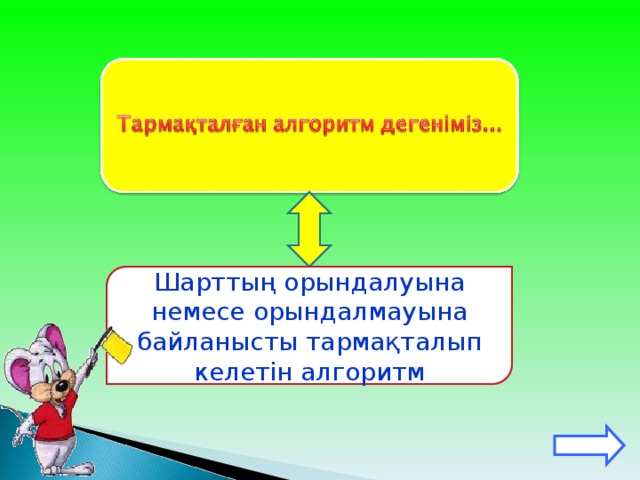 Тармақталған алгоритм дегеніміз...

Шарттың орындалуына немесе орындалмауына байланысты тармақталып келетін алгоритм